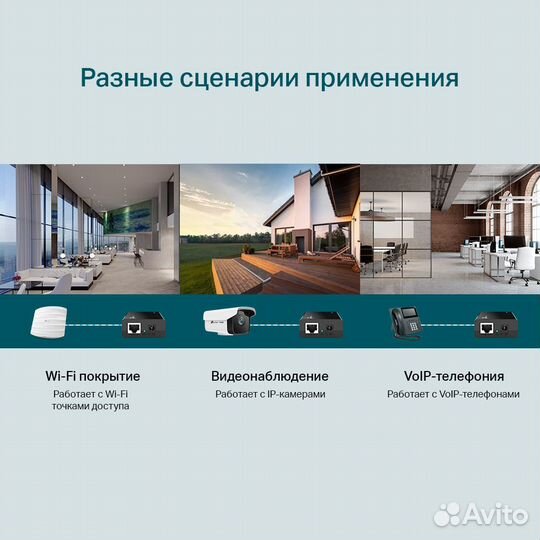 Разные сценарии применения

Wi-Fi покрытие
Работает с Wi-Fi точками доступа

Видеонаблюдение
Работает с IP-камерами

VoIP-телефония
Работает с VoIP-телефонами

Avito